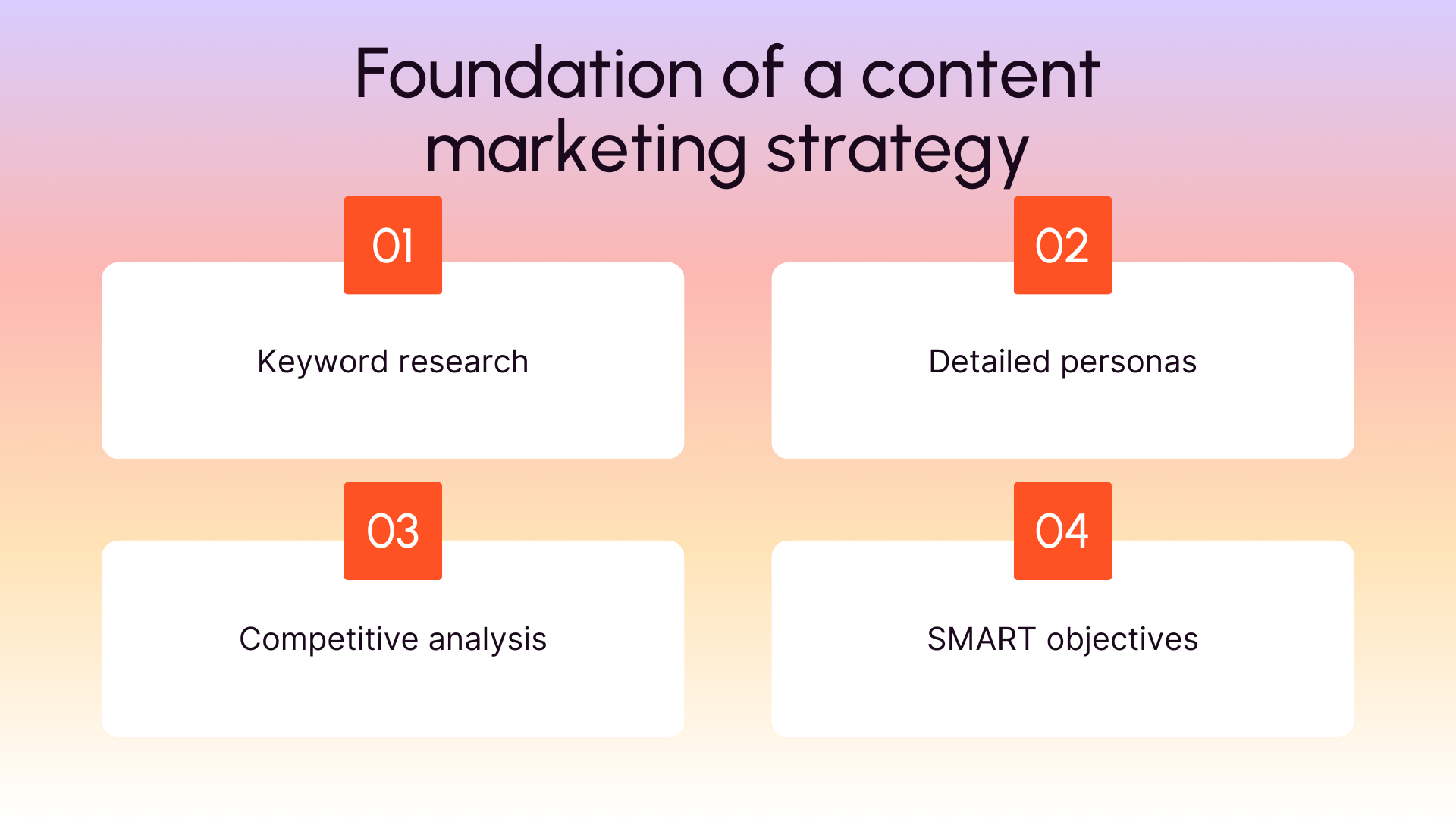 Foundation of a content marketing strategy

01

Keyword research

02

Detailed personas

03

Competitive analysis

04

SMART objectives